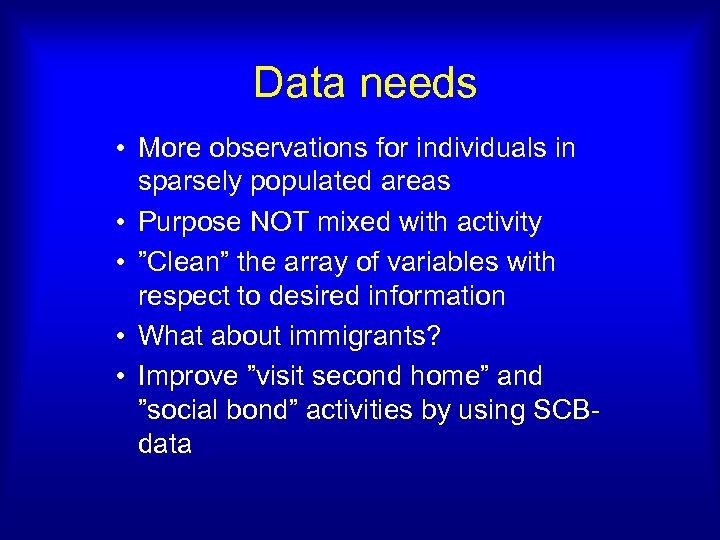 Data needs

• More observations for individuals in sparsely populated areas
• Purpose NOT mixed with activity
• ”Clean” the array of variables with respect to desired information
• What about immigrants?
• Improve ”visit second home” and ”social bond” activities by using SCB-data